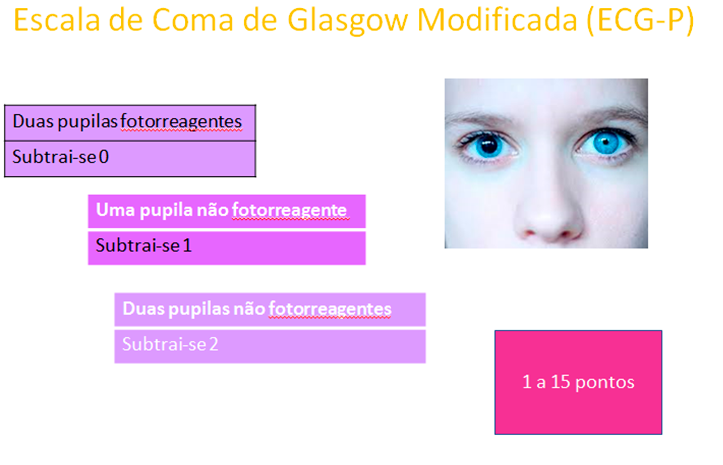 Escala de Coma de Glasgow Modificada (ECG-P)

Duas pupilas fotorreagentes

Subtrai-se 0

Uma pupila não fotorreagente

Subtrai-se 1

Duas pupilas não fotorreagentes

Subtrai-se 2

1 a 15 pontos